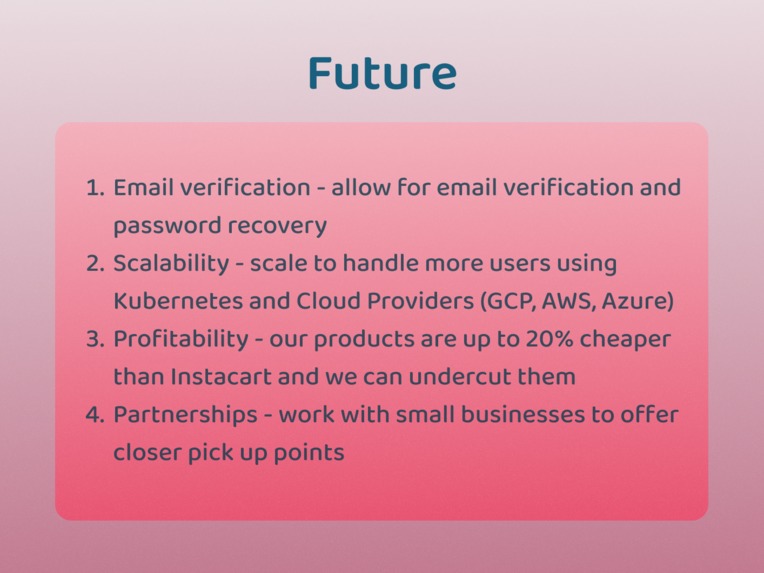 Future

1. Email verification - allow for email verification and password recovery
2. Scalability - scale to handle more users using Kubernetes and Cloud Providers (GCP, AWS, Azure)
3. Profitability - our products are up to 20% cheaper than Instacart and we can undercut them
4. Partnerships - work with small businesses to offer closer pick up points